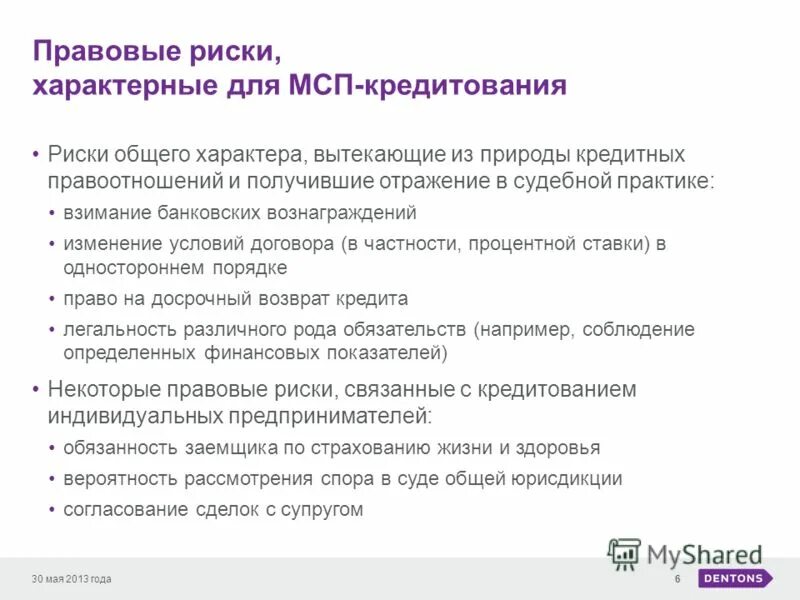 Правовые риски, характерные для МСП-кредитования

• Риски общего характера, вытекающие из природы кредитных правоотношений и получившие отражение в судебной практике:
• взимание банковских вознаграждений
• изменение условий договора (в частности, процентной ставки) в одностороннем порядке
• право на досрочный возврат кредита
• легальность различного рода обязательств (например, соблюдение определенных финансовых показателей)

• Некоторые правовые риски, связанные с кредитованием индивидуальных предпринимателей:
• обязанность заемщика по страхованию жизни и здоровья
• вероятность рассмотрения спора в суде общей юрисдикции
• согласование сделок с супругом

MyShared

30 мая 2013 года

6

DENTONS